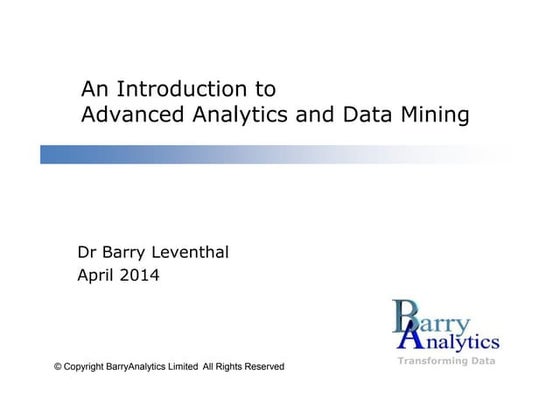 An Introduction to
Advanced Analytics and Data Mining

Dr Barry Leventhal
April 2014

Barry
Analytics
Transforming Data

© Copyright BarryAnalytics Limited All Rights Reserved